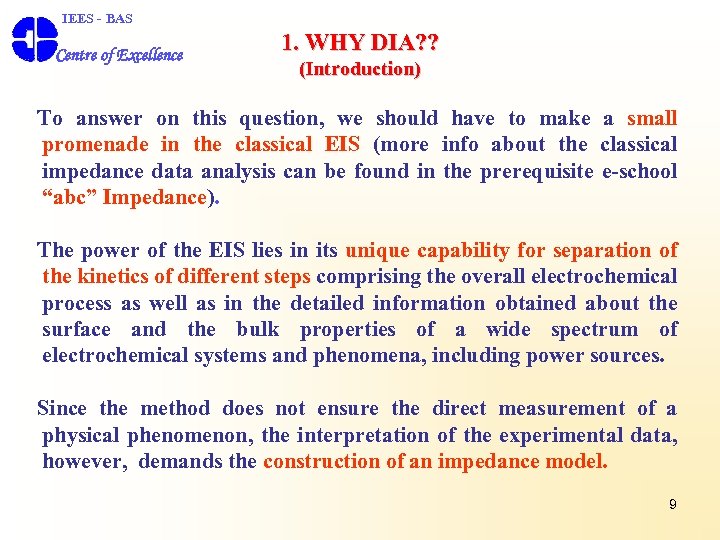 IEES - BAS
Centre of Excellence

1. WHY DIA??
(Introduction)

To answer on this question, we should have to make a small promenade in the classical EIS (more info about the classical impedance data analysis can be found in the prerequisite e-school "abc" Impedance).

The power of the EIS lies in its unique capability for separation of the kinetics of different steps comprising the overall electrochemical process as well as in the detailed information obtained about the surface and the bulk properties of a wide spectrum of electrochemical systems and phenomena, including power sources.

Since the method does not ensure the direct measurement of a physical phenomenon, the interpretation of the experimental data, however, demands the construction of an impedance model.

9